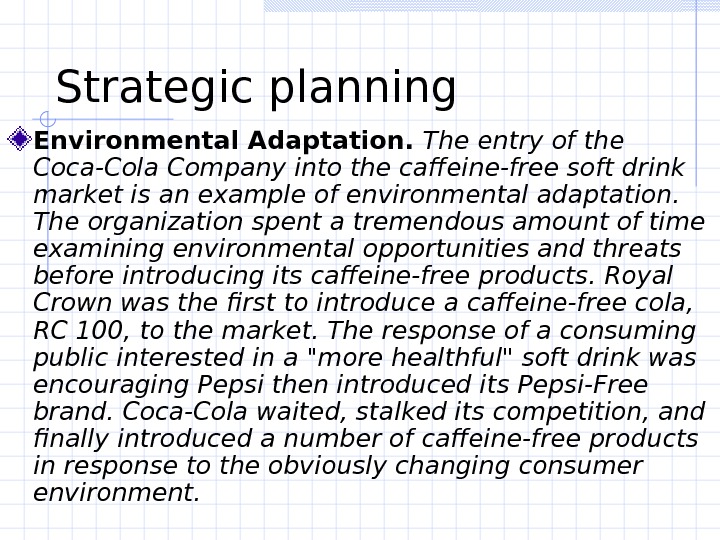 Strategic planning

Environmental Adaptation. The entry of the Coca-Cola Company into the caffeine-free soft drink market is an example of environmental adaptation. The organization spent a tremendous amount of time examining environmental opportunities and threats before introducing its caffeine-free products. Royal Crown was the first to introduce a caffeine-free cola, RC 100, to the market. The response of a consuming public interested in a "more healthful" soft drink was encouraging Pepsi then introduced its Pepsi-Free brand. Coca-Cola waited, stalked its competition, and finally introduced a number of caffeine-free products in response to the obviously changing consumer environment.